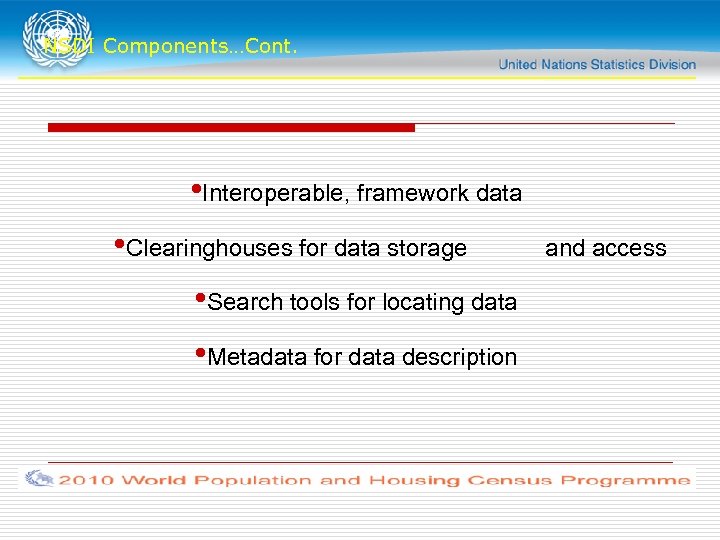 NSDI Components…Cont.

United Nations Statistics Division

•Interoperable, framework data

•Clearinghouses for data storage and access

•Search tools for locating data

•Metadata for data description

2010 World Population and Housing Census Programme